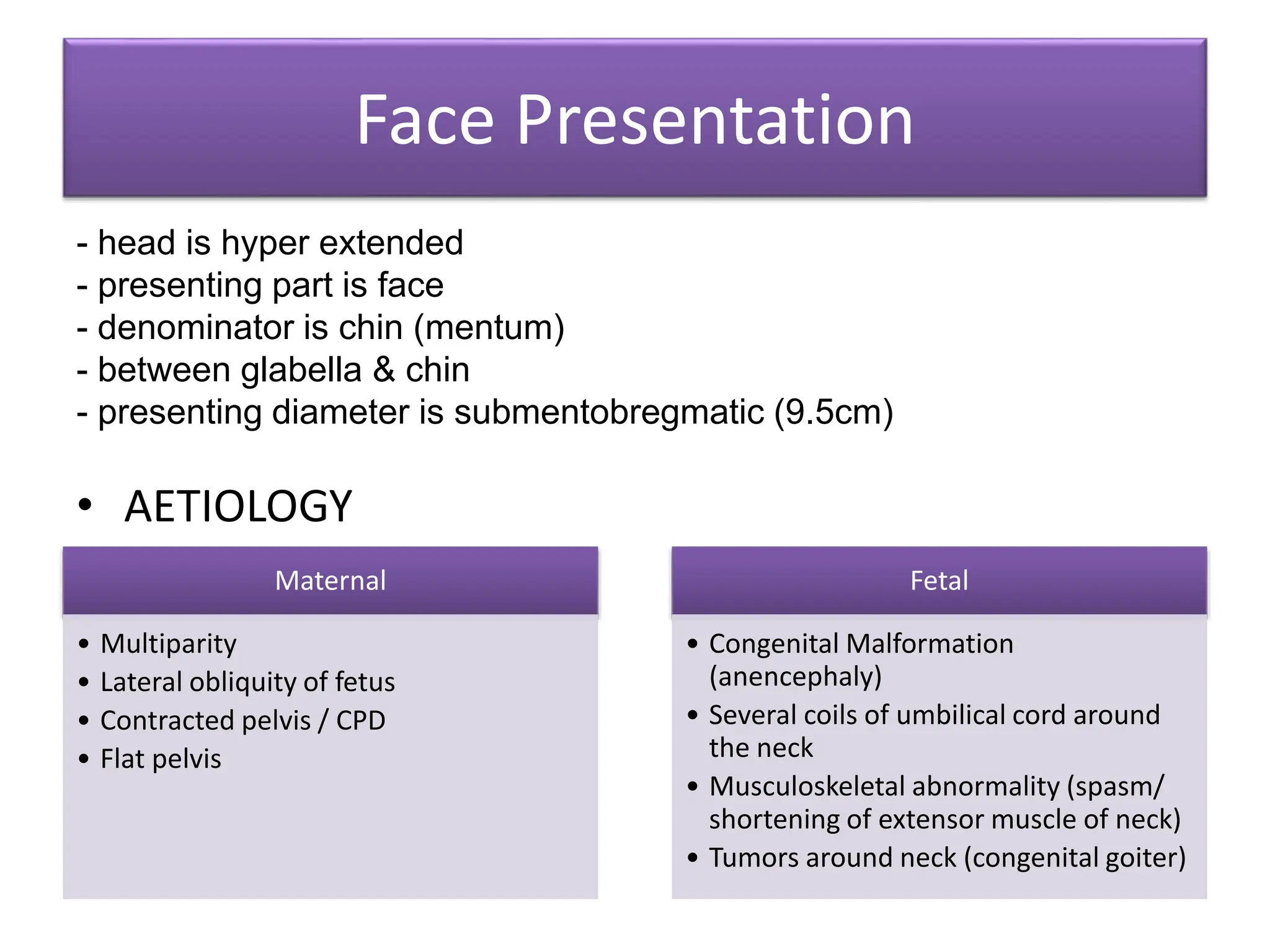 Face Presentation

- head is hyper extended
- presenting part is face
- denominator is chin (mentum)
- between glabella & chin
- presenting diameter is submentobregmatic (9.5cm)

• AETIOLOGY

Maternal

• Multiparity
• Lateral obliquity of fetus
• Contracted pelvis / CPD
• Flat pelvis

Fetal

• Congenital Malformation (anencephaly)
• Several coils of umbilical cord around the neck
• Musculoskeletal abnormality (spasm/ shortening of extensor muscle of neck)
• Tumors around neck (congenital goiter)